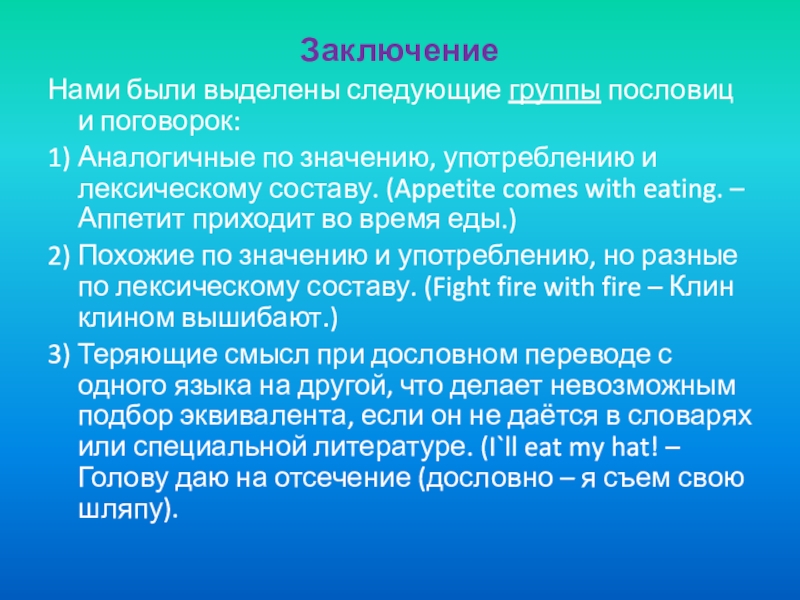 Заключение

Нами были выделены следующие группы пословиц и поговорок:

1) Аналогичные по значению, употреблению и лексическому составу. (Appetite comes with eating. – Аппетит приходит во время еды.)

2) Похожие по значению и употреблению, но разные по лексическому составу. (Fight fire with fire – Клин клином вышибают.)

3) Теряющие смысл при дословном переводе с одного языка на другой, что делает невозможным подбор эквивалента, если он не даётся в словарях или специальной литературе. (I`ll eat my hat! – Голову даю на отсечение (дословно – я съем свою шляпу).